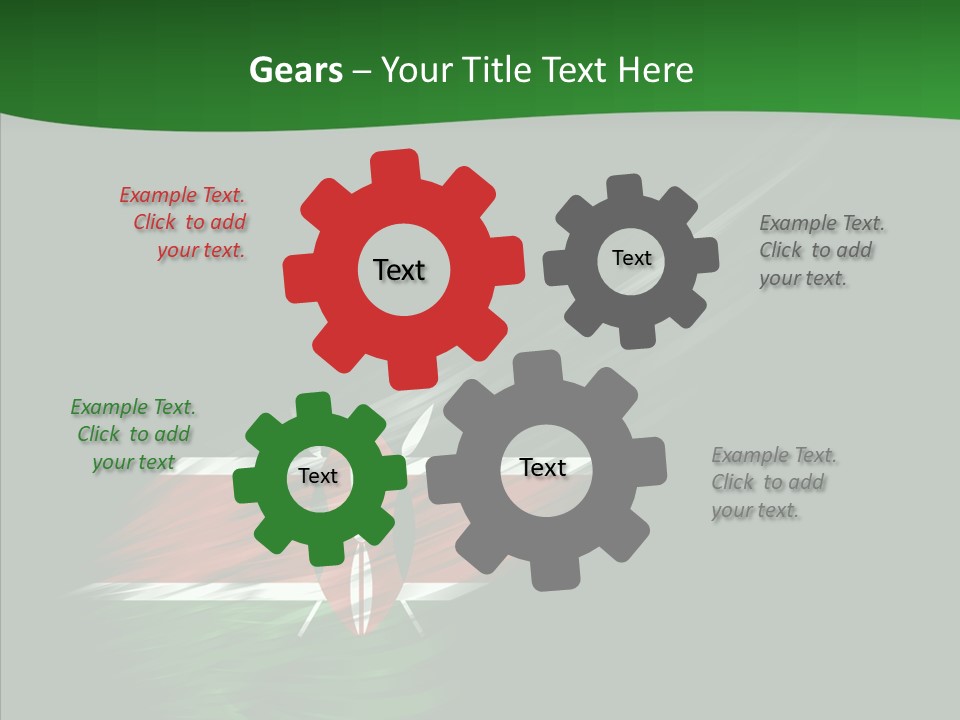 Gears – Your Title Text Here

Example Text. Click to add your text.

Text

Text

Example Text. Click to add your text.

Example Text. Click to add your text

Text

Text

Example Text. Click to add your text.